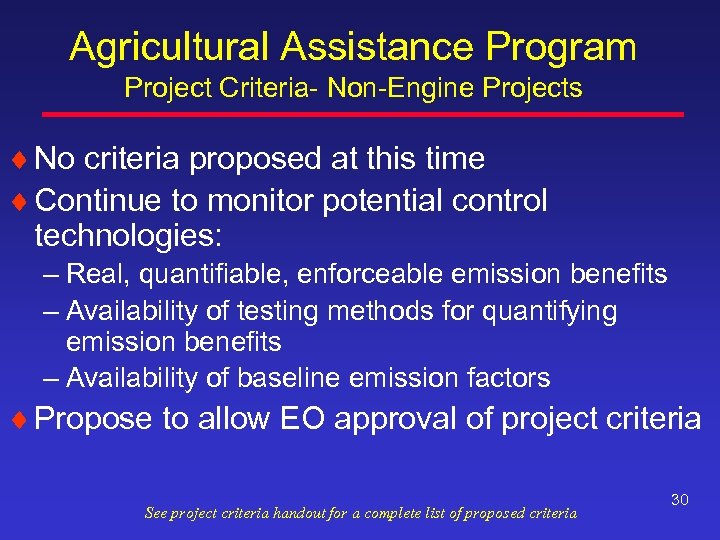 Agricultural Assistance Program
Project Criteria- Non-Engine Projects

♦ No criteria proposed at this time
♦ Continue to monitor potential control technologies:
– Real, quantifiable, enforceable emission benefits
– Availability of testing methods for quantifying emission benefits
– Availability of baseline emission factors
♦ Propose to allow EO approval of project criteria

30

See project criteria handout for a complete list of proposed criteria